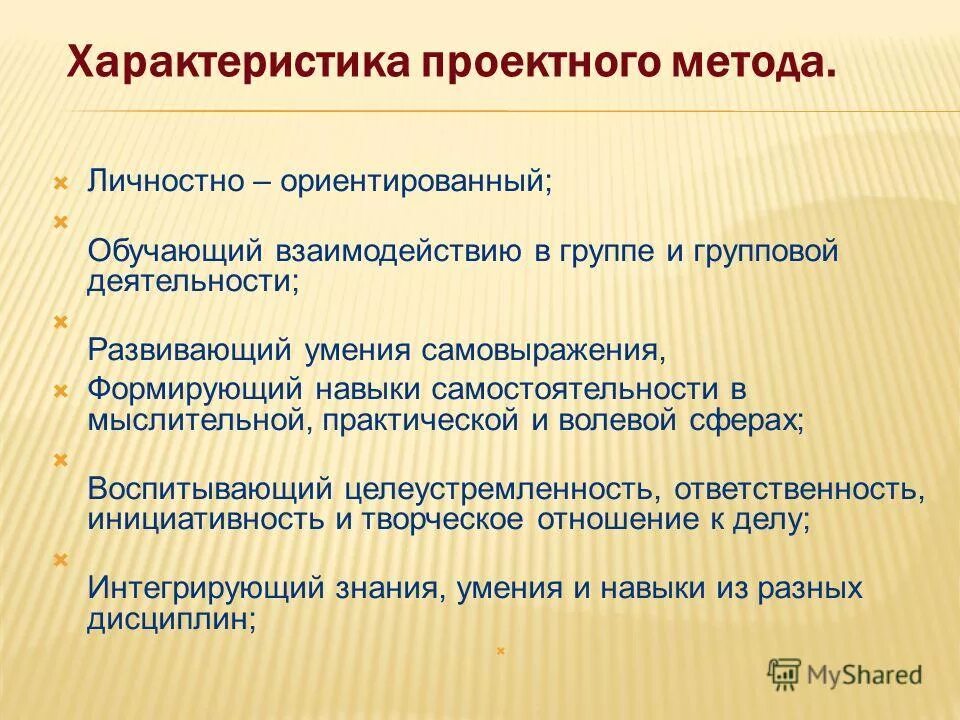 Характеристика проектного метода.

Личностно – ориентированный;

Обучающий взаимодействию в группе и групповой деятельности;

Развивающий умения самовыражения,

Формирующий навыки самостоятельности в мыслительной, практической и волевой сферах;

Воспитывающий целеустремленность, ответственность, инициативность и творческое отношение к делу;

Интегрирующий знания, умения и навыки из разных дисциплин;

MyShared